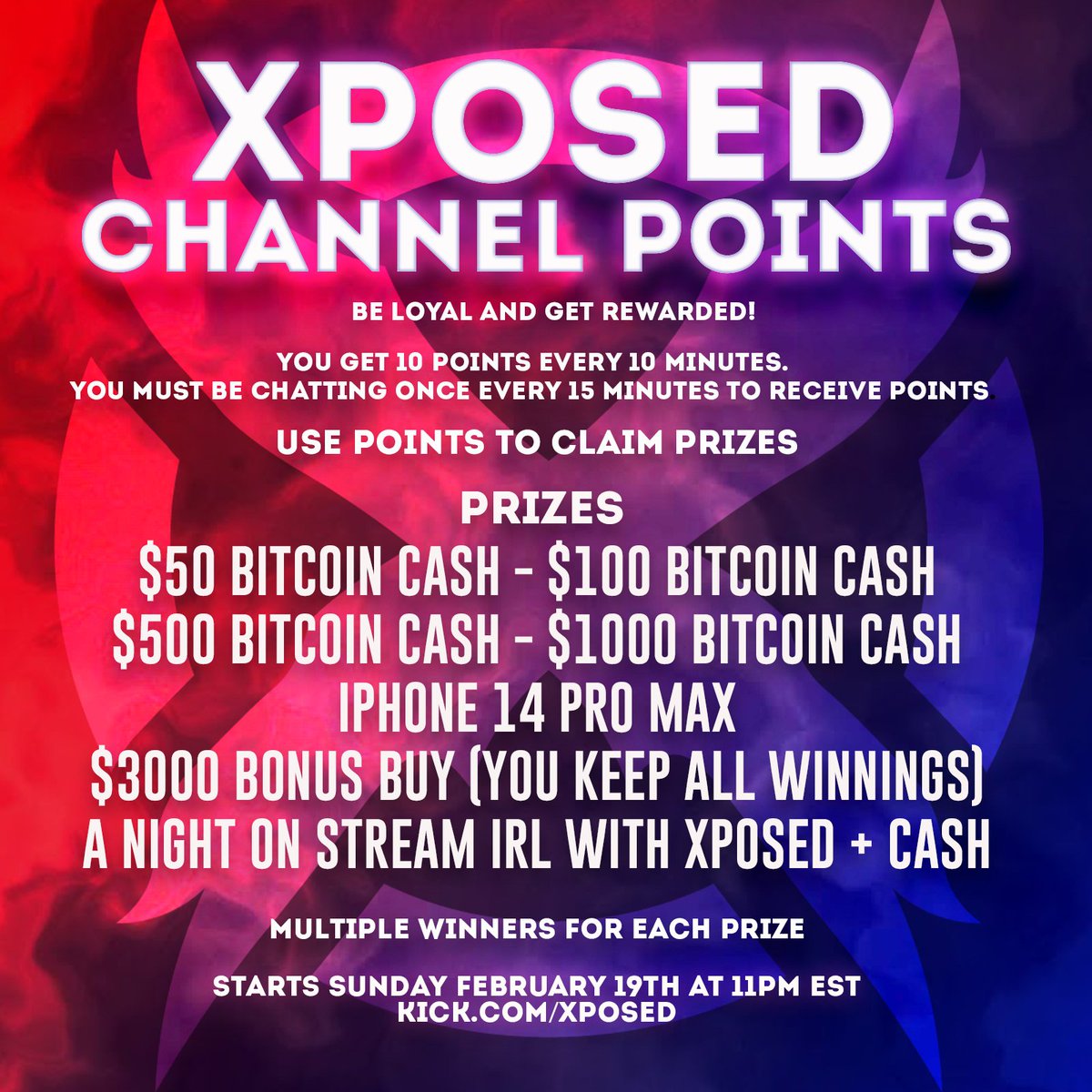 XPOSED
CHANNEL POINTS

BE LOYAL AND GET REWARDED!

YOU GET 10 POINTS EVERY 10 MINUTES.
YOU MUST BE CHATTING ONCE EVERY 15 MINUTES TO RECEIVE POINTS

USE POINTS TO CLAIM PRIZES

PRIZES
\$50 BITCOIN CASH - \$100 BITCOIN CASH
\$500 BITCOIN CASH - \$1000 BITCOIN CASH
IPHONE 14 PRO MAX
\$3000 BONUS BUY (YOU KEEP ALL WINNINGS)
A NIGHT ON STREAM IRL WITH XPOSED + CASH

MULTIPLE WINNERS FOR EACH PRIZE

STARTS SUNDAY FEBRUARY 19TH AT 11PM EST
KICK.COM/XPOSED